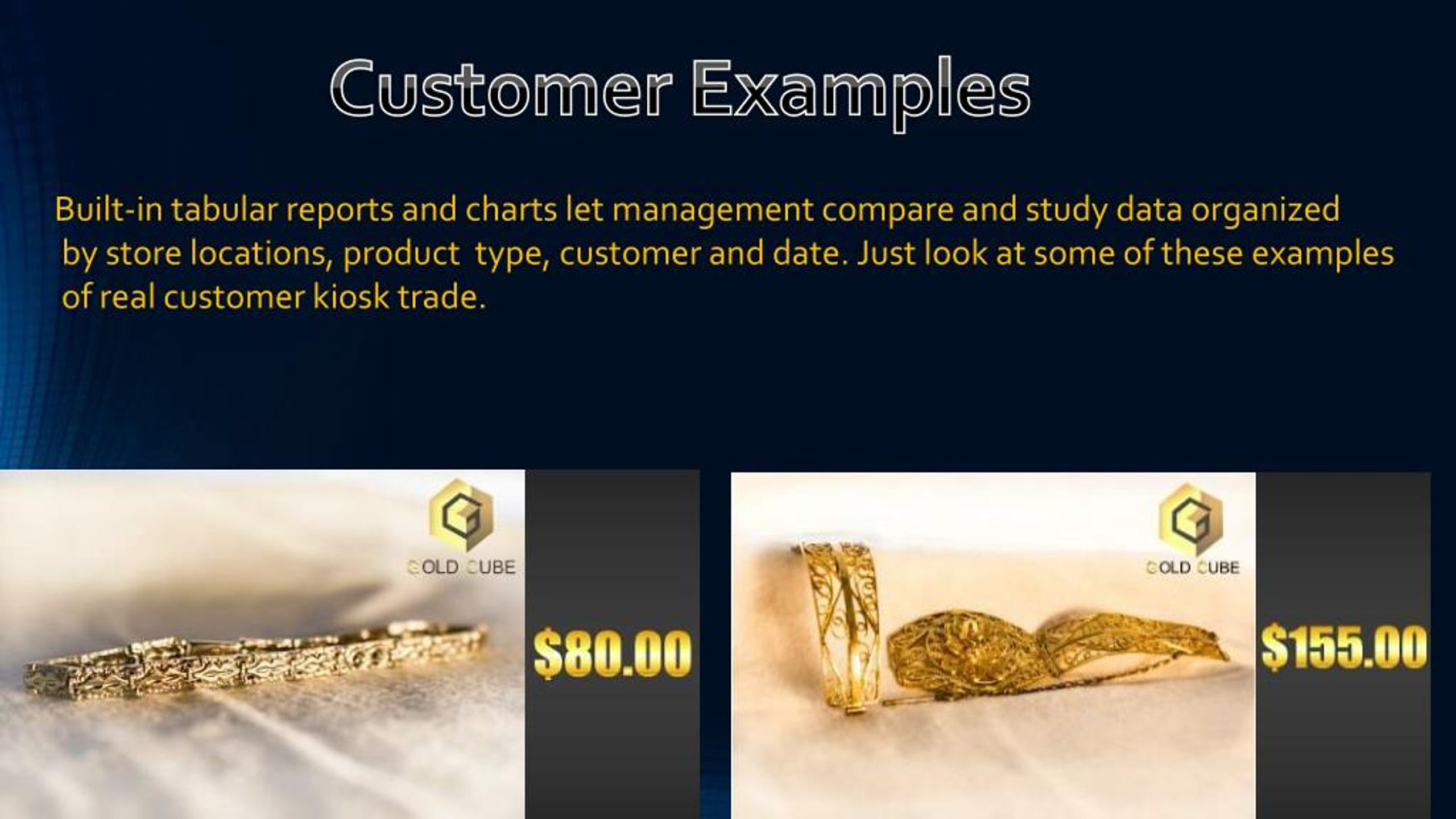 Customer Examples

Built-in tabular reports and charts let management compare and study data organized by store locations, product type, customer and date. Just look at some of these examples of real customer kiosk trade.

GOLD CUBE

$80.00

GOLD CUBE

$155.00